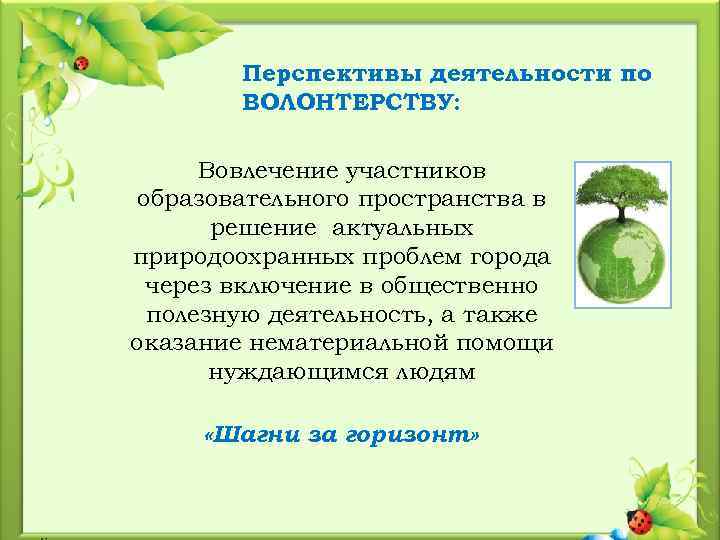 Перспективы деятельности по ВОЛОНТЕРСТВУ:

Вовлечение участников образовательного пространства в решение актуальных природоохранных проблем города через включение в общественно полезную деятельность, а также оказание нематериальной помощи нуждающимся людям

«Шагни за горизонт»